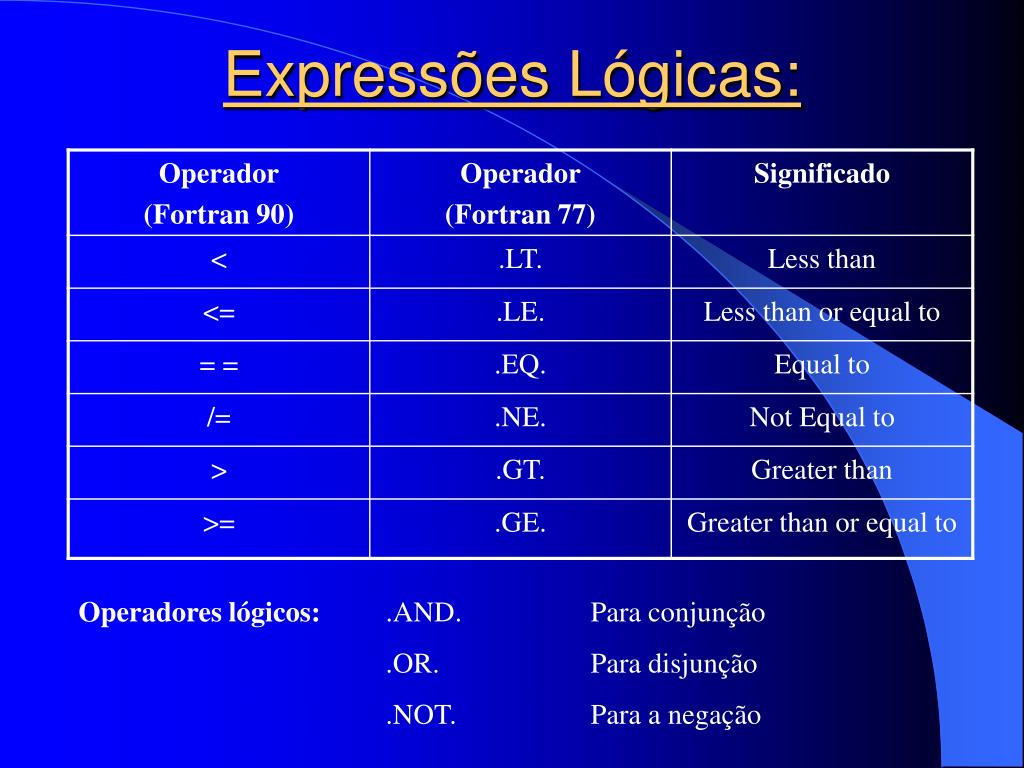 Expressões Lógicas:

| Operador (Fortran 90) | Operador (Fortran 77) | Significado |
|---|---|---|
| < | .LT. | Less than |
| <= | .LE. | Less than or equal to |
| = = | .EQ. | Equal to |
| /= | .NE. | Not Equal to |
| > | .GT. | Greater than |
| >= | .GE. | Greater than or equal to |

Operadores lógicos: .AND. Para conjunção

.OR. Para disjunção

.NOT. Para a negação